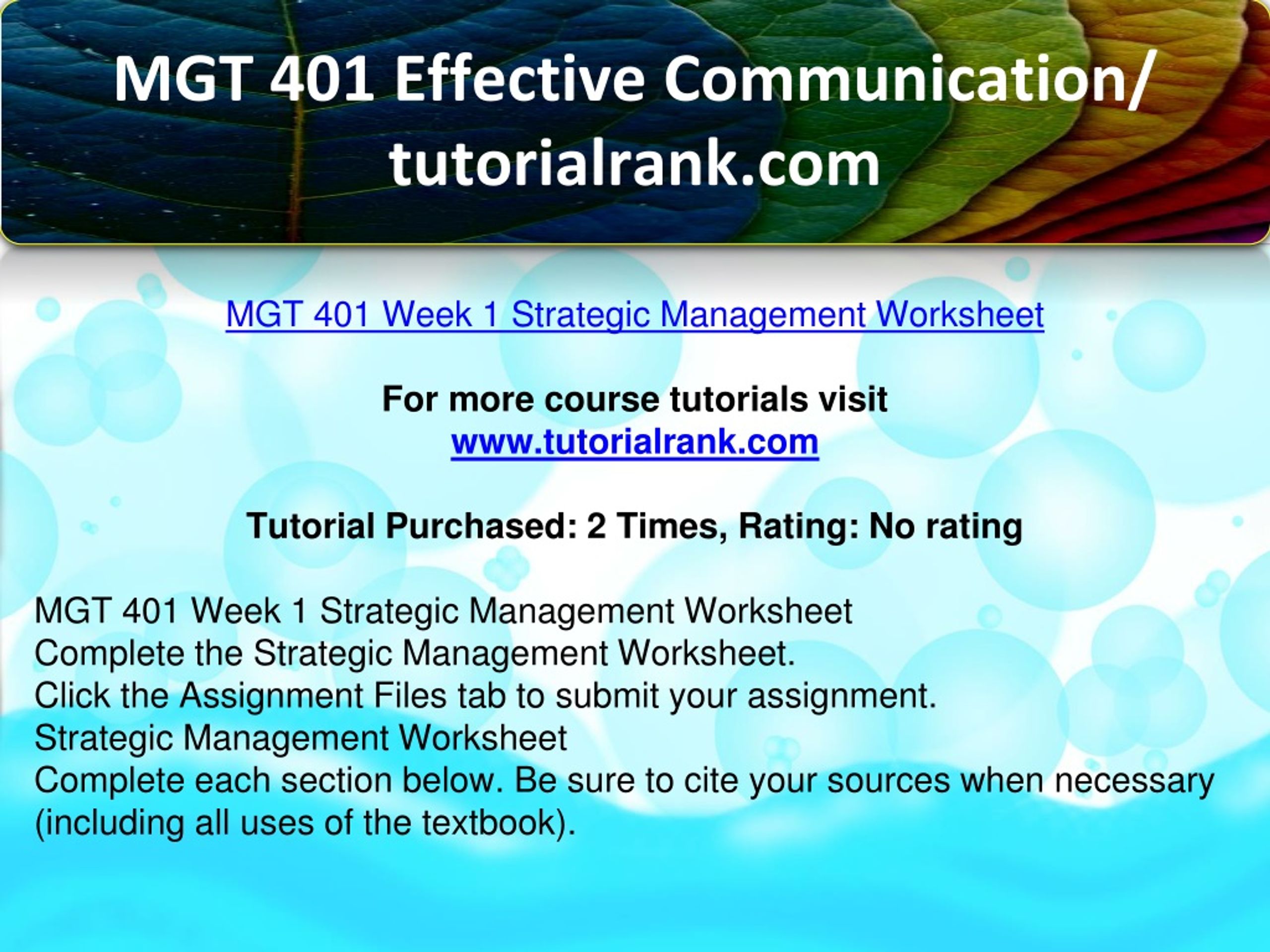 MGT 401 Effective Communication/ tutorialrank.com

MGT 401 Week 1 Strategic Management Worksheet

For more course tutorials visit
www.tutorialrank.com

Tutorial Purchased: 2 Times, Rating: No rating

MGT 401 Week 1 Strategic Management Worksheet
Complete the Strategic Management Worksheet.
Click the Assignment Files tab to submit your assignment.
Strategic Management Worksheet
Complete each section below. Be sure to cite your sources when necessary (including all uses of the textbook).